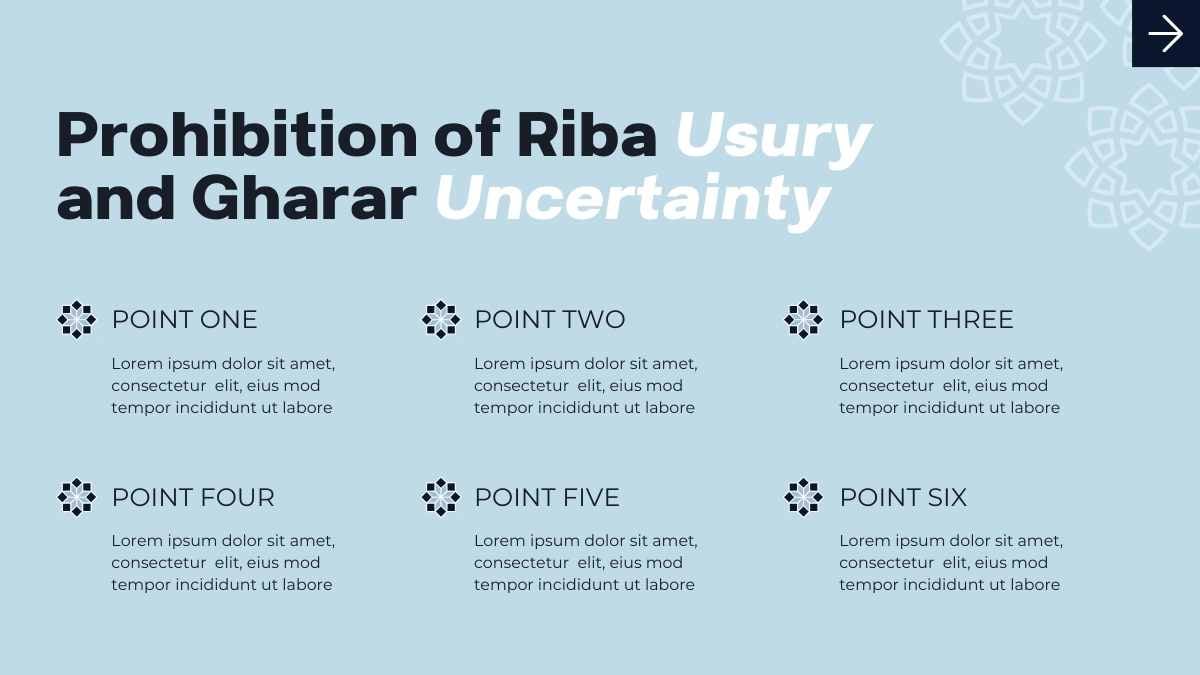 Prohibition of Riba Usury and Gharar Uncertainty

POINT ONE

Lorem ipsum dolor sit amet, consectetur elit, eius mod tempor incididunt ut labore

POINT TWO

Lorem ipsum dolor sit amet, consectetur elit, eius mod tempor incididunt ut labore

POINT THREE

Lorem ipsum dolor sit amet, consectetur elit, eius mod tempor incididunt ut labore

POINT FOUR

Lorem ipsum dolor sit amet, consectetur elit, eius mod tempor incididunt ut labore

POINT FIVE

Lorem ipsum dolor sit amet, consectetur elit, eius mod tempor incididunt ut labore

POINT SIX

Lorem ipsum dolor sit amet, consectetur elit, eius mod tempor incididunt ut labore